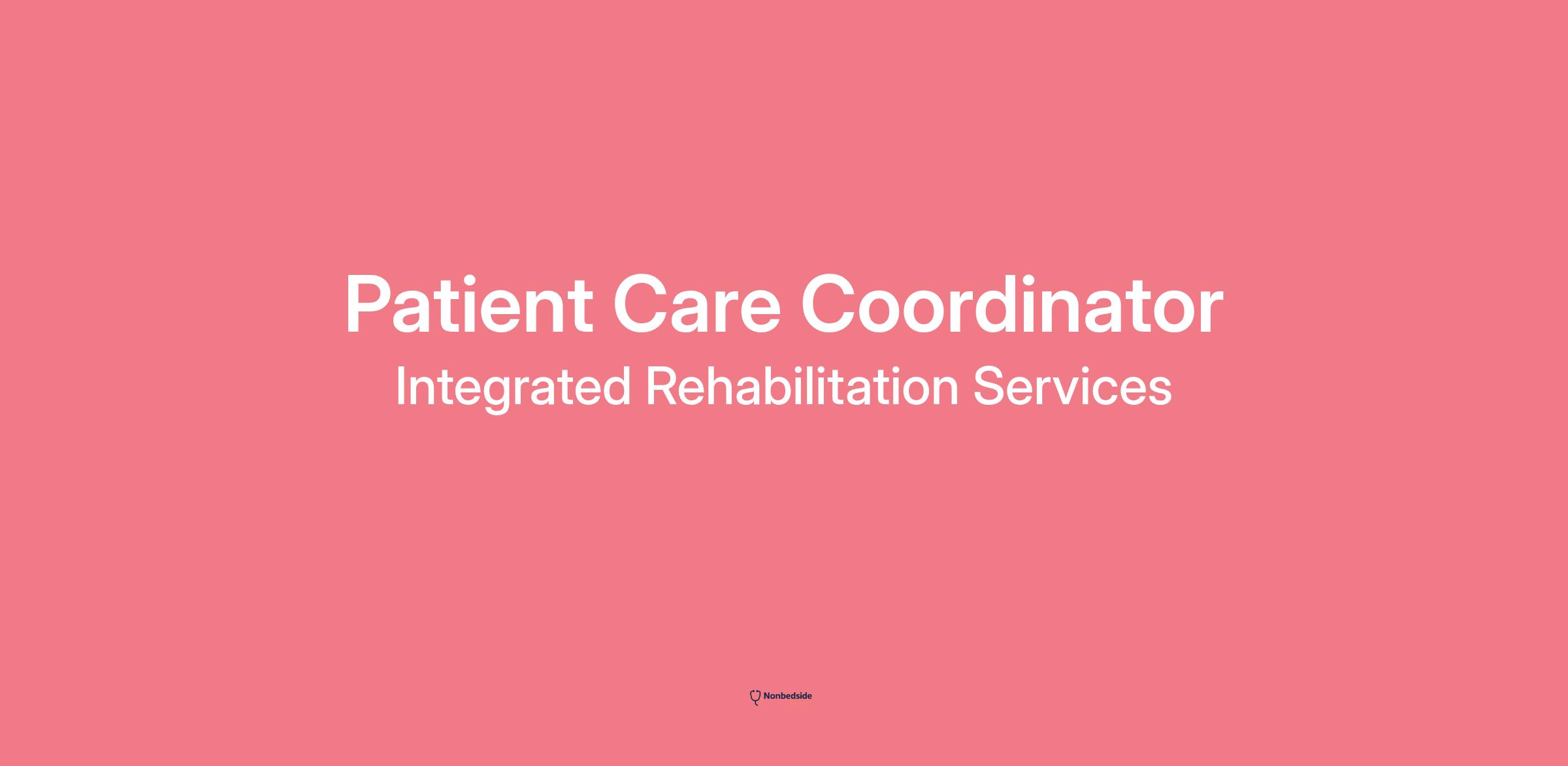 Patient Care Coordinator
Integrated Rehabilitation Services

Nonbedside